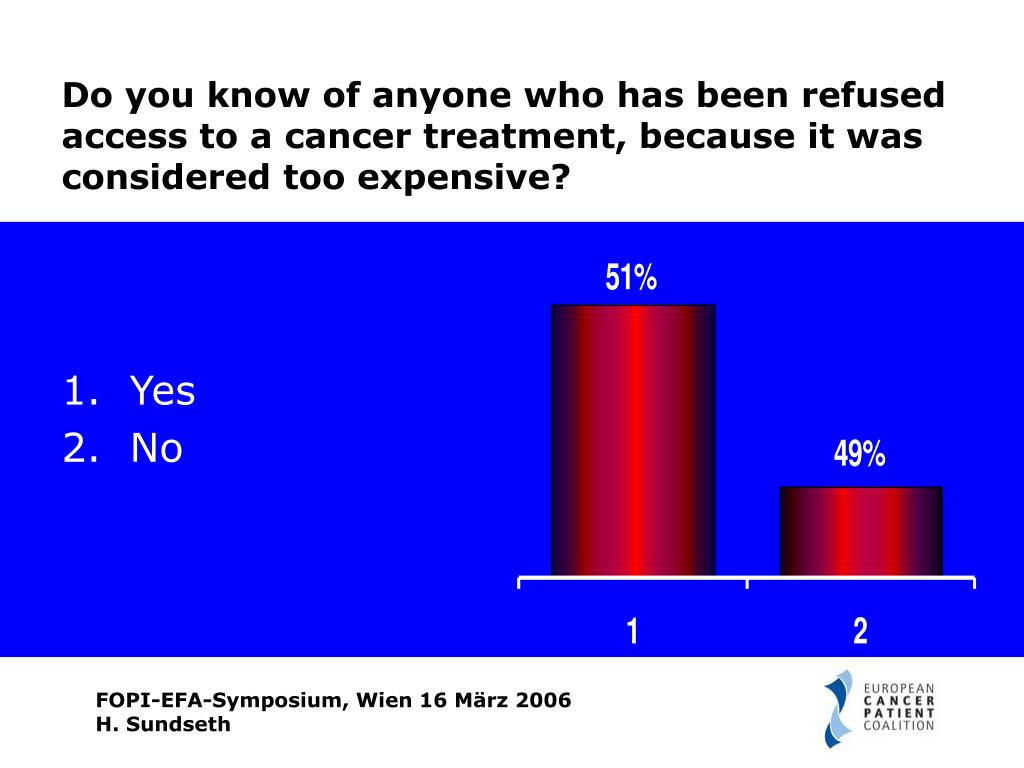 Do you know of anyone who has been refused access to a cancer treatment, because it was considered too expensive?

1. Yes
2. No

51%

49%

1

2

FOPI-EFA-Symposium, Wien 16 März 2006
H. Sundseth

EUROPEAN CANCER PATIENT COALITION